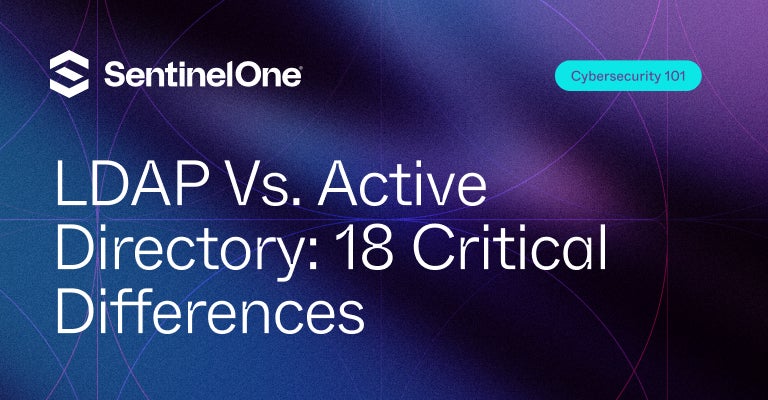 SentinelOne

Cybersecurity 101

LDAP Vs. Active Directory: 18 Critical Differences